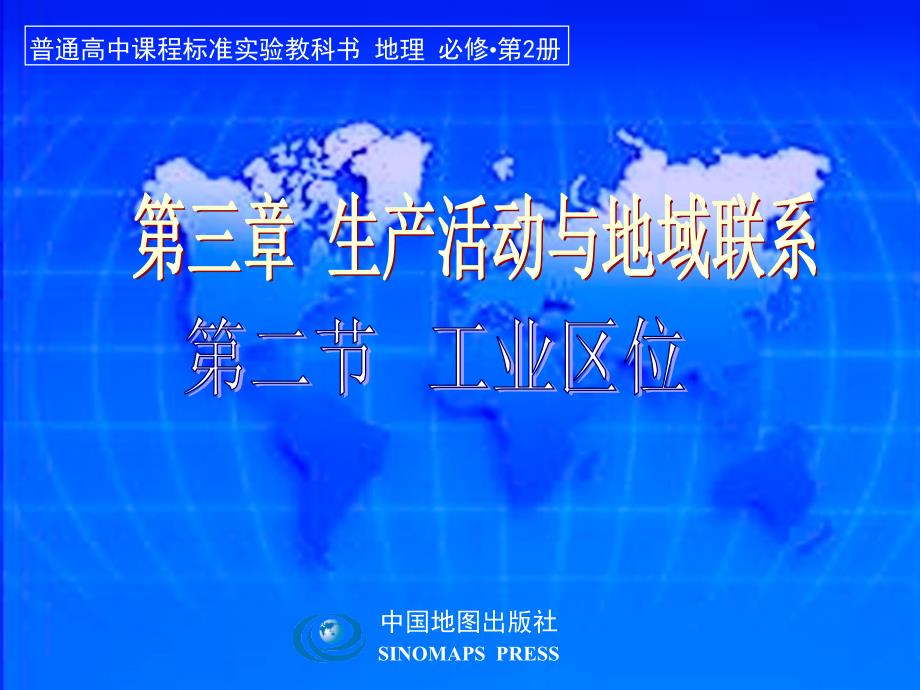 普通高中课程标准实验教科书 地理 必修•第2册

第三章 生产活动与地域联系

第二节 工业区位

中国地图出版社
SINOMAPS PRESS